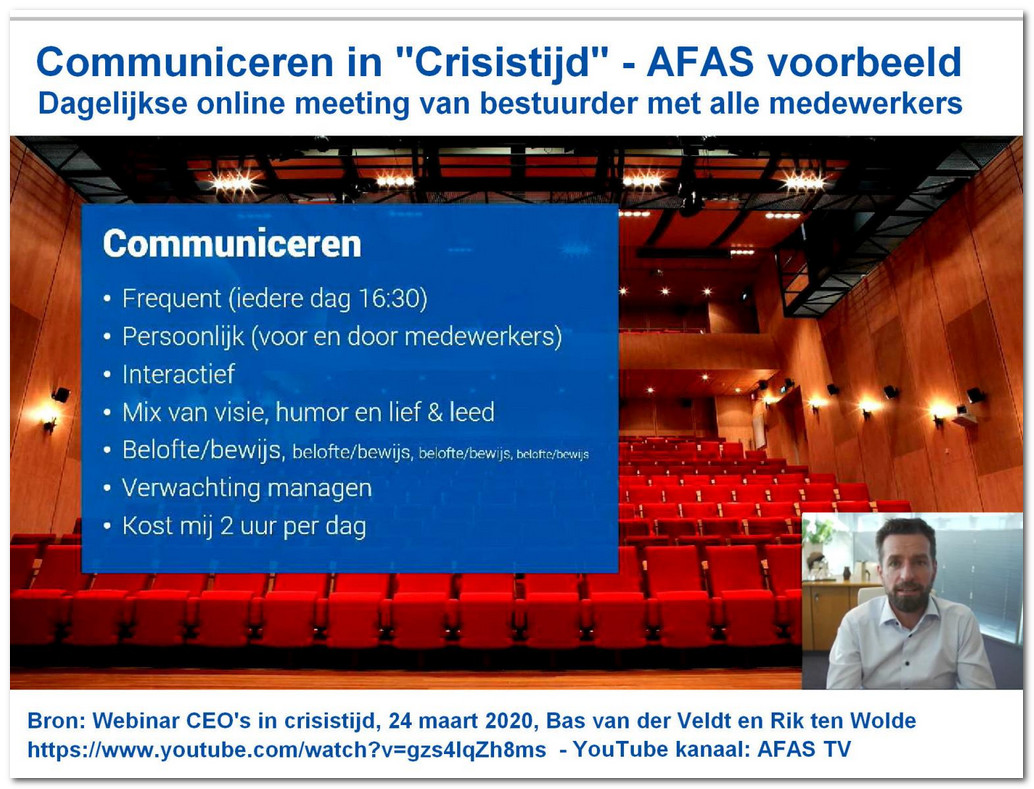 Communiceren in "Crisistijd" - AFAS voorbeeld
Dagelijkse online meeting van bestuurder met alle medewerkers

Communiceren
• Frequent (iedere dag 16:30)
• Persoonlijk (voor en door medewerkers)
• Interactief
• Mix van visie, humor en lief & leed
• Belofte/bewijs, belofte/bewijs, belofte/bewijs, belofte/bewijs
• Verwachting managen
• Kost mij 2 uur per dag

Bron: Webinar CEO's in crisistijd, 24 maart 2020, Bas van der Veldt en Rik ten Wolde
https://www.youtube.com/watch?v=gzs4lqZh8ms - YouTube kanaal: AFAS TV